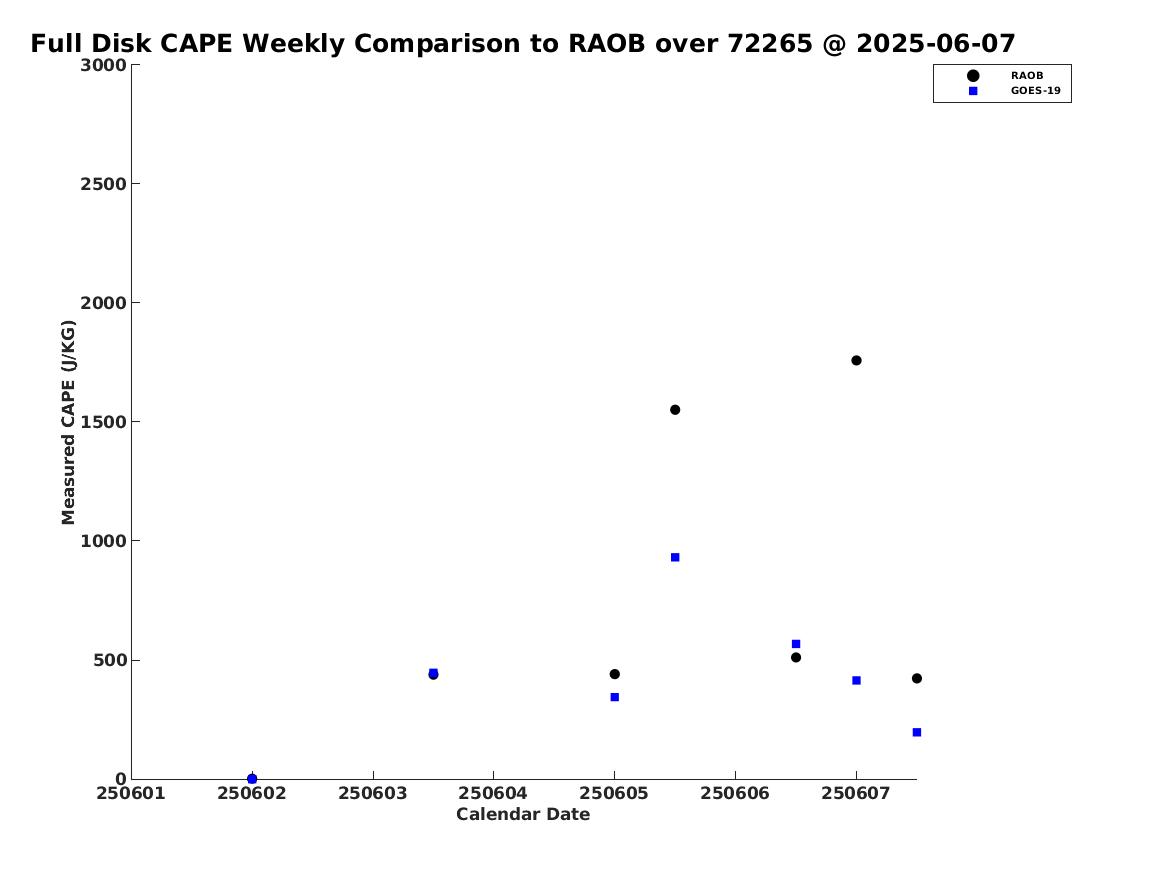 Full Disk CAPE Weekly Comparison to RAOB over 72265 @ 2025-06-07

RAOB
GOES-19

Measured CAPE (J/KG)

3000
2500
2000
1500
1000
500
0

250601 250602 250603 250604 250605 250606 250607

Calendar Date